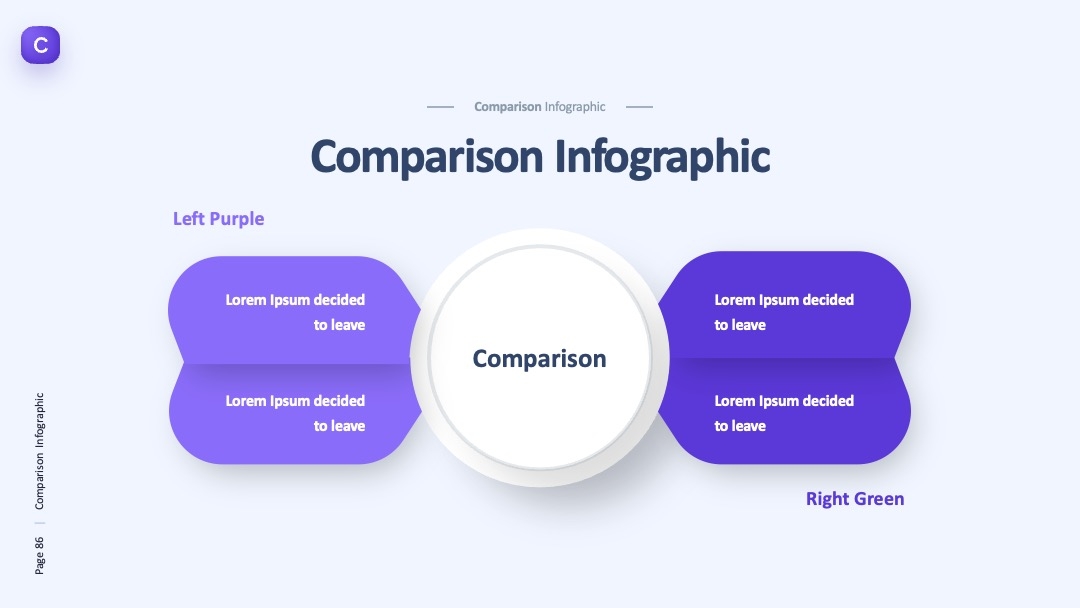 C

Comparison Infographic

Comparison Infographic

Left Purple

Lorem Ipsum decided to leave

Lorem Ipsum decided to leave

Comparison

Lorem Ipsum decided to leave

Lorem Ipsum decided to leave

Right Green

Page 86 | Comparison Infographic